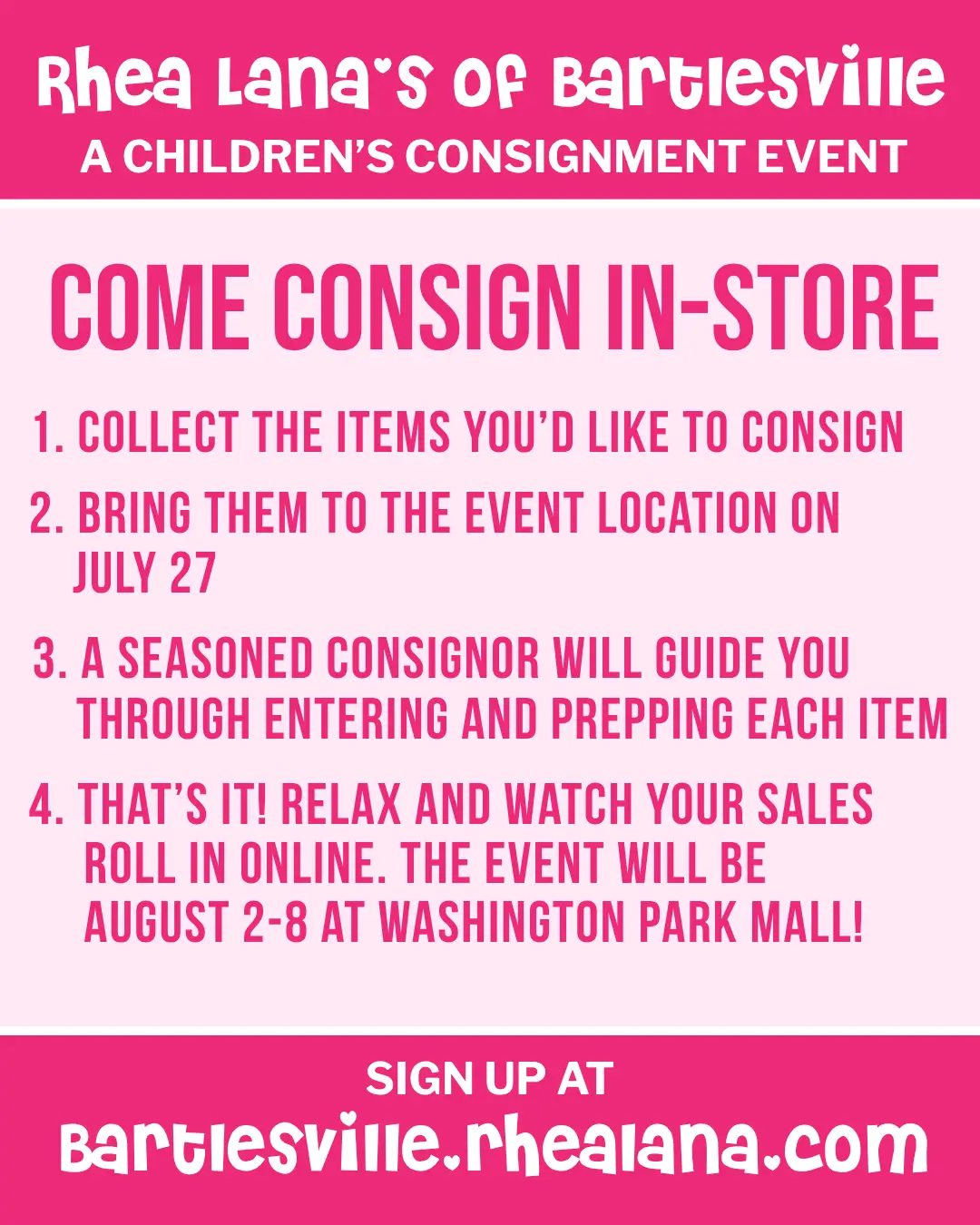 Rhea Lana's of Bartlesville
A CHILDREN'S CONSIGNMENT EVENT

COME CONSIGN IN-STORE

1. COLLECT THE ITEMS YOU'D LIKE TO CONSIGN

2. BRING THEM TO THE EVENT LOCATION ON JULY 27

3. A SEASONED CONSIGNOR WILL GUIDE YOU THROUGH ENTERING AND PREPPING EACH ITEM

4. THAT'S IT! RELAX AND WATCH YOUR SALES ROLL IN ONLINE. THE EVENT WILL BE AUGUST 2-8 AT WASHINGTON PARK MALL!

SIGN UP AT
Bartlesville.rhealana.com